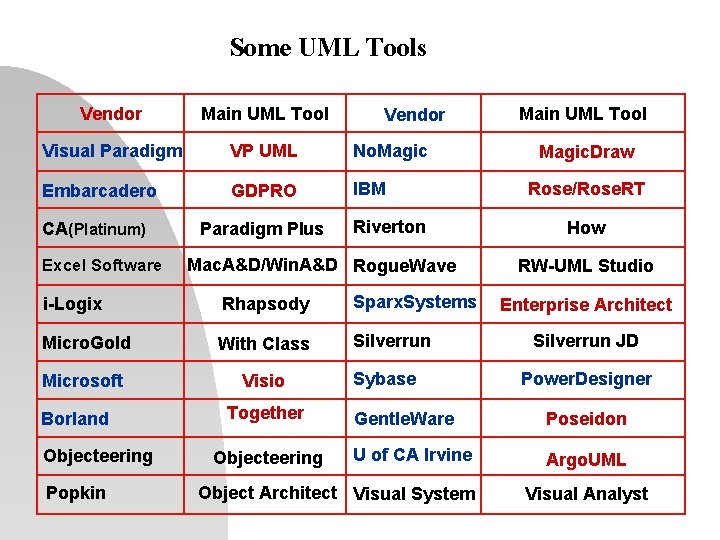 Some UML Tools

| Vendor | Main UML Tool | Vendor | Main UML Tool |
|---|---|---|---|
| Visual Paradigm | VP UML | NoMagic | MagicDraw |
| Embarcadero | GDPRO | IBM | Rose/RoseRT |
| CA(Platinum) | Paradigm Plus | Riverton | How |
| Excel Software | MacA&D/WinA&D | RogueWave | RW-UML Studio |
| i-Logix | Rhapsody | SparxSystems | Enterprise Architect |
| MicroGold | With Class | Silverrun | Silverrun JD |
| Microsoft | Visio | Sybase | PowerDesigner |
| Borland | Together | GentleWare | Poseidon |
| Objecteering | Objecteering | U of CA Irvine | ArgoUML |
| Popkin | Object Architect | Visual System | Visual Analyst |